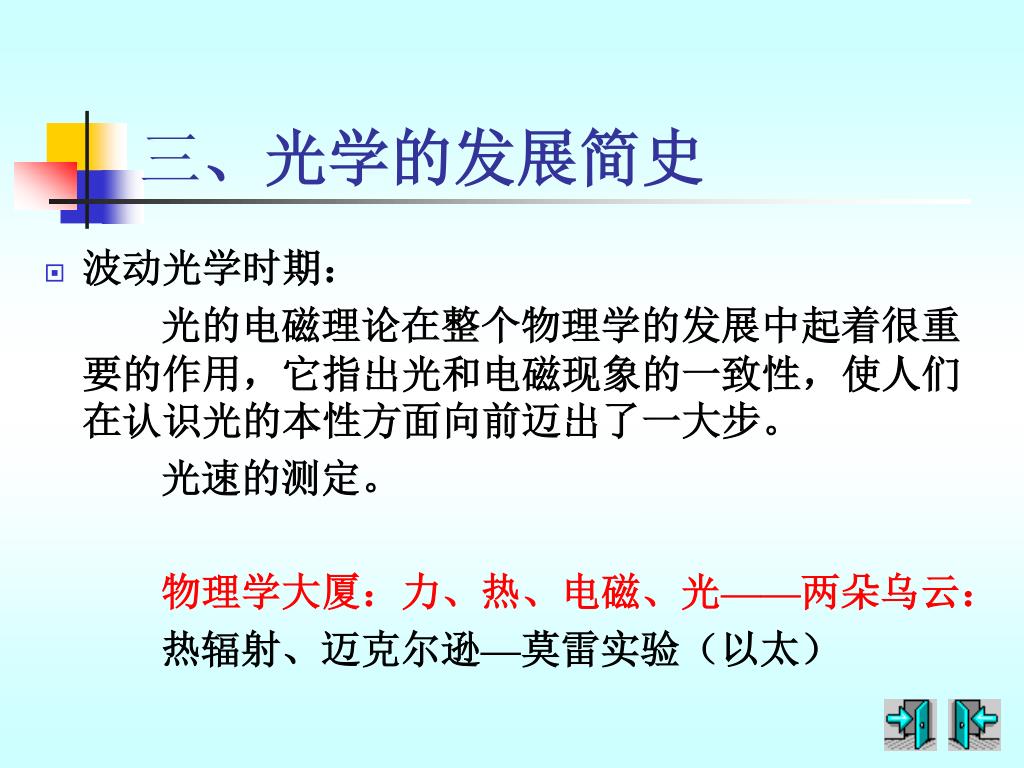 三、光学的发展简史

波动光学时期：

光的电磁理论在整个物理学的发展中起着很重要的作用，它指出光和电磁现象的一致性，使人们在认识光的本性方面向前迈出了一大步。

光速的测定。

物理学大厦：力、热、电磁、光——两朵乌云：

热辐射、迈克尔逊—莫雷实验（以太）